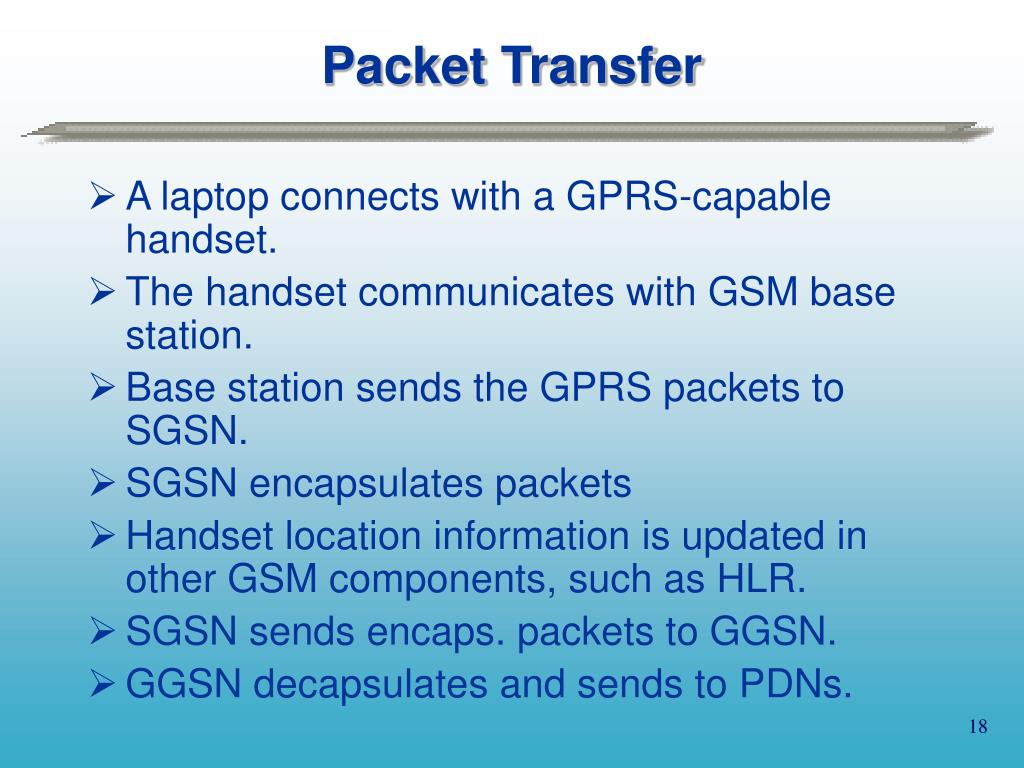 Packet Transfer

➢ A laptop connects with a GPRS-capable handset.
➢ The handset communicates with GSM base station.
➢ Base station sends the GPRS packets to SGSN.
➢ SGSN encapsulates packets
➢ Handset location information is updated in other GSM components, such as HLR.
➢ SGSN sends encaps. packets to GGSN.
➢ GGSN decapsulates and sends to PDNs.

18